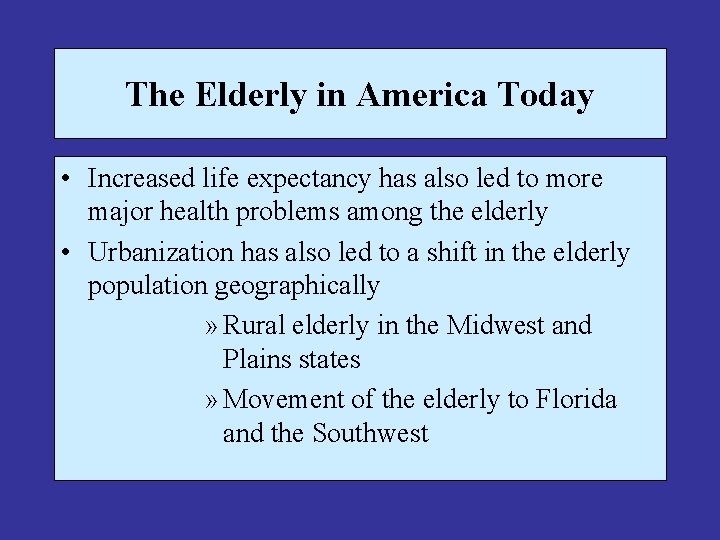 The Elderly in America Today

• Increased life expectancy has also led to more major health problems among the elderly

• Urbanization has also led to a shift in the elderly population geographically

» Rural elderly in the Midwest and Plains states

» Movement of the elderly to Florida and the Southwest